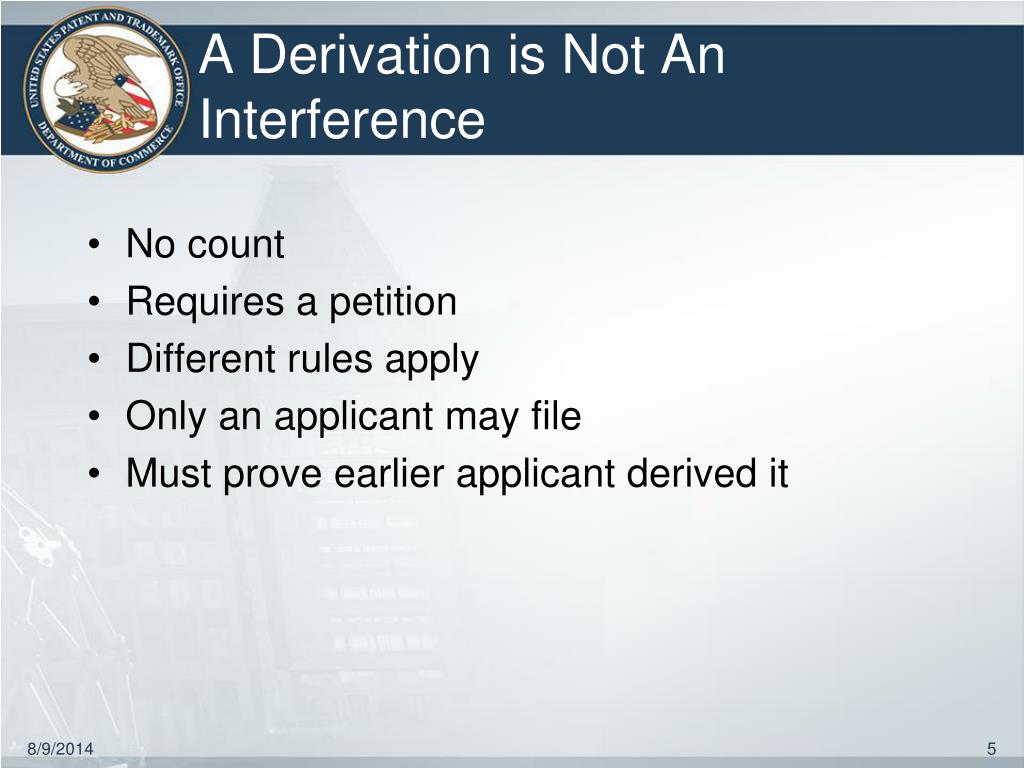 UNITED STATES PATENT AND TRADEMARK OFFICE DEPARTMENT OF COMMERCE

A Derivation is Not An Interference

• No count
• Requires a petition
• Different rules apply
• Only an applicant may file
• Must prove earlier applicant derived it

8/9/2014

5